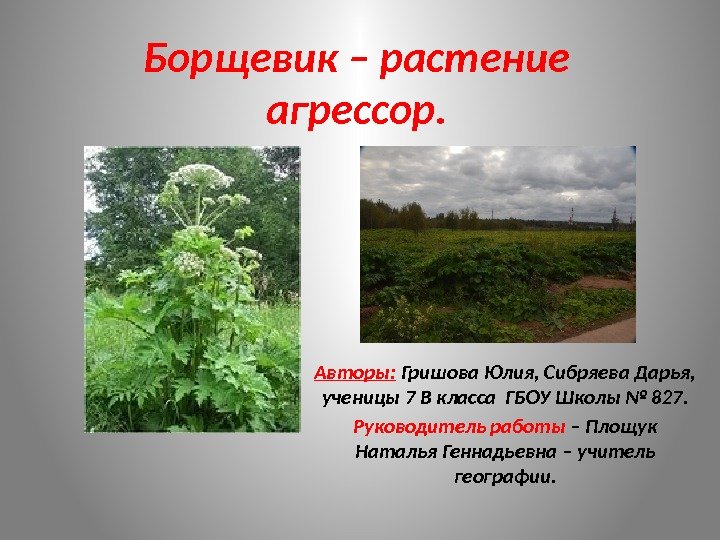 Борщевик – растение агрессор.

Авторы: Гришова Юлия, Сибряева Дарья, ученицы 7 В класса ГБОУ Школы № 827.

Руководитель работы – Площук Наталья Геннадьевна – учитель географии.